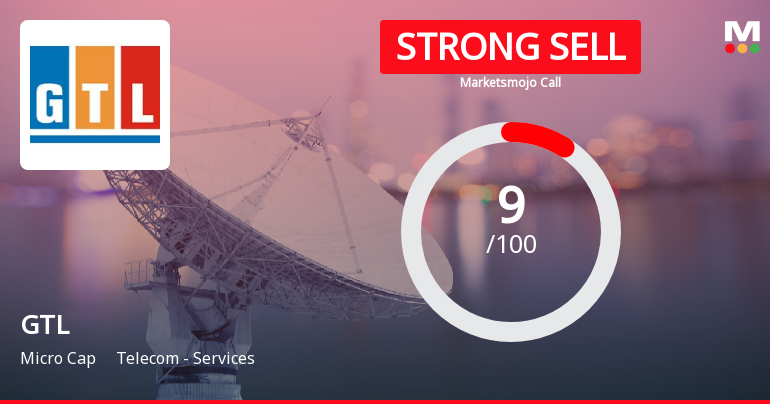 GTL

STRONG SELL

Marketsmojo Call

M

9
/100

GTL

Micro Cap Telecom - Services